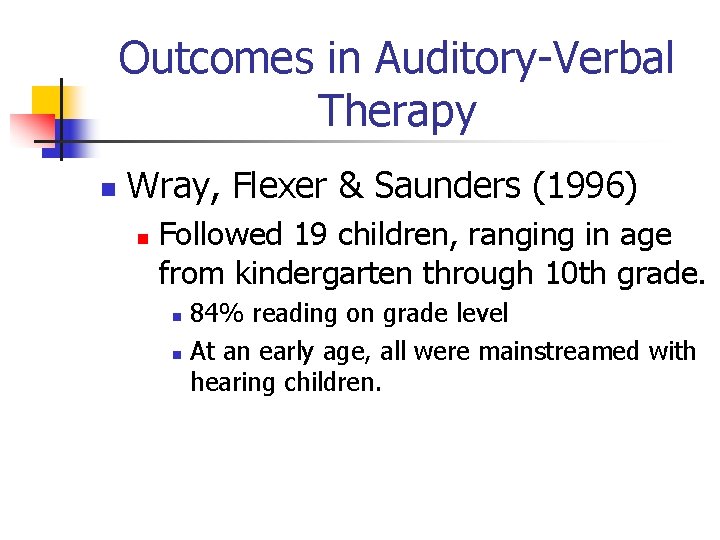 Outcomes in Auditory-Verbal Therapy

Wray, Flexer & Saunders (1996)

Followed 19 children, ranging in age from kindergarten through 10th grade.

84% reading on grade level

At an early age, all were mainstreamed with hearing children.